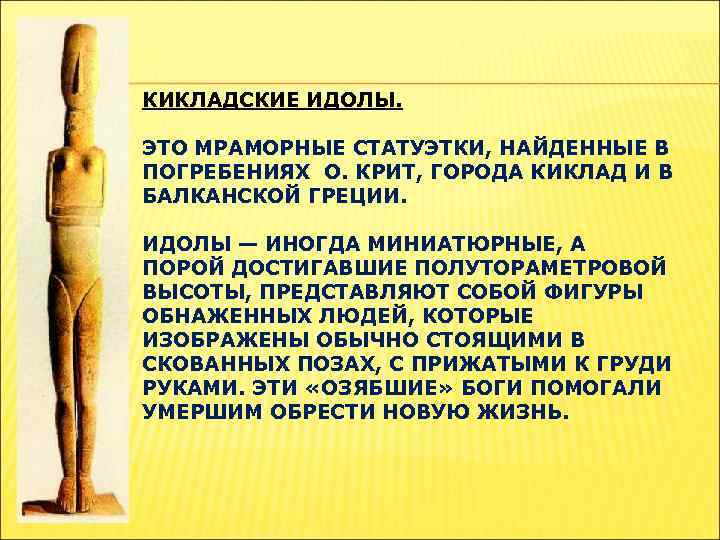 КИКЛАДСКИЕ ИДОЛЫ.

ЭТО МРАМОРНЫЕ СТАТУЭТКИ, НАЙДЕННЫЕ В ПОГРЕБЕНИЯХ О. КРИТ, ГОРОДА КИКЛАД И В БАЛКАНСКОЙ ГРЕЦИИ.

ИДОЛЫ — ИНОГДА МИНИАТЮРНЫЕ, А ПОРОЙ ДОСТИГАВШИЕ ПОЛУТОРАМЕТРОВОЙ ВЫСОТЫ, ПРЕДСТАВЛЯЮТ СОБОЙ ФИГУРЫ ОБНАЖЕННЫХ ЛЮДЕЙ, КОТОРЫЕ ИЗОБРАЖЕНЫ ОБЫЧНО СТОЯЩИМИ В СКОВАННЫХ ПОЗАХ, С ПРИЖАТЫМИ К ГРУДИ РУКАМИ. ЭТИ «ОЗЯБШИЕ» БОГИ ПОМОГАЛИ УМЕРШИМ ОБРЕСТИ НОВУЮ ЖИЗНЬ.